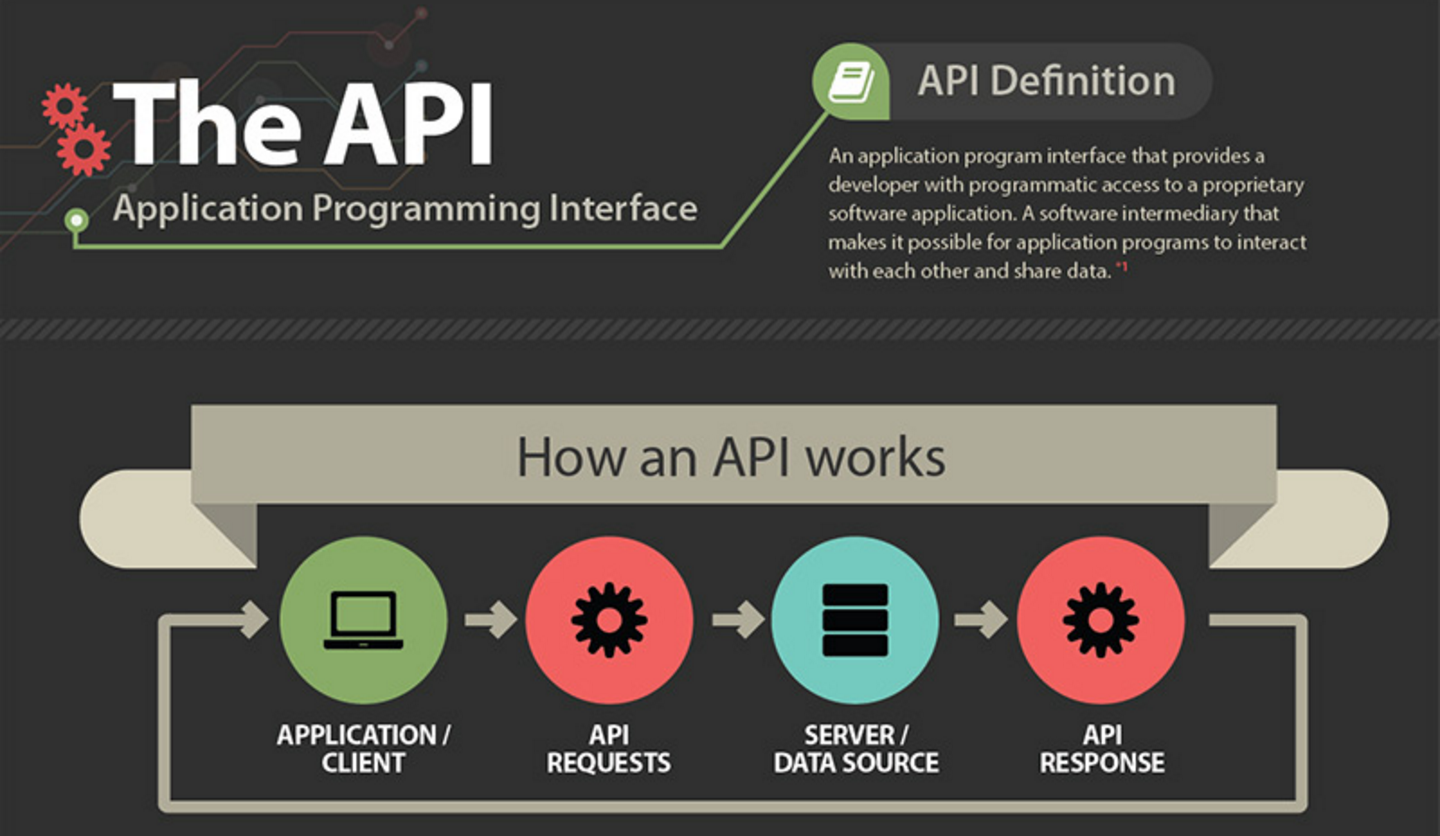 The API
Application Programming Interface

API Definition

An application program interface that provides a developer with programmatic access to a proprietary software application. A software intermediary that makes it possible for application programs to interact with each other and share data. *1

How an API works

APPLICATION / CLIENT

API REQUESTS

SERVER / DATA SOURCE

API RESPONSE